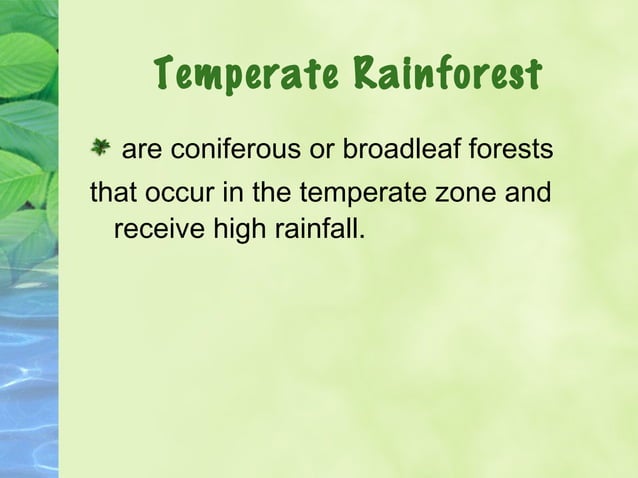 Temperate Rainforest

are coniferous or broadleaf forests that occur in the temperate zone and receive high rainfall.